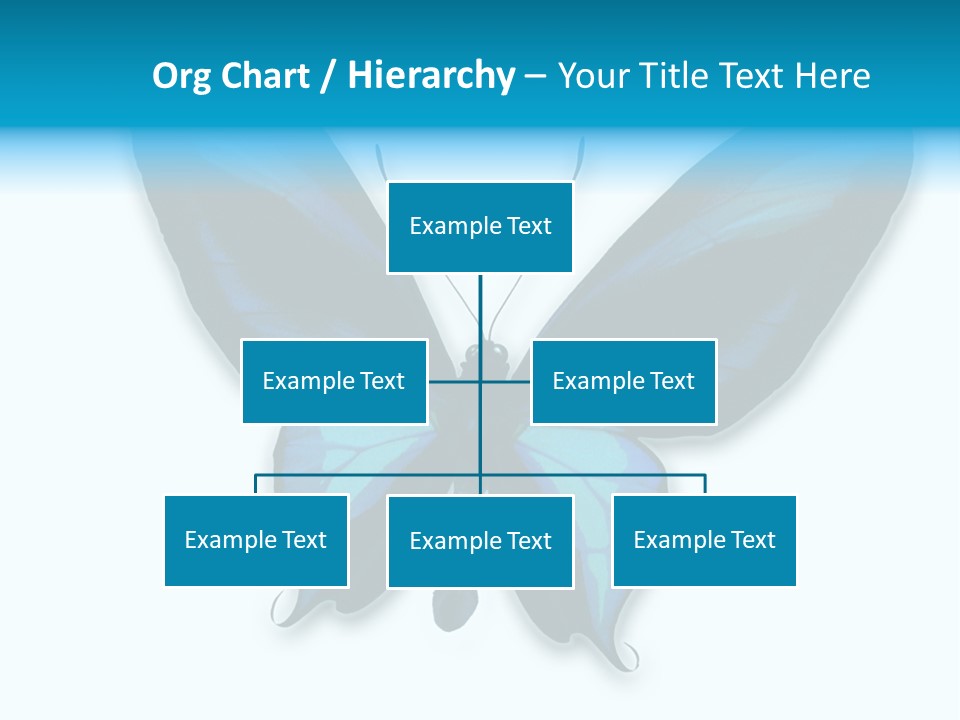 Org Chart / Hierarchy – Your Title Text Here

Example Text

Example Text

Example Text

Example Text

Example Text

Example Text